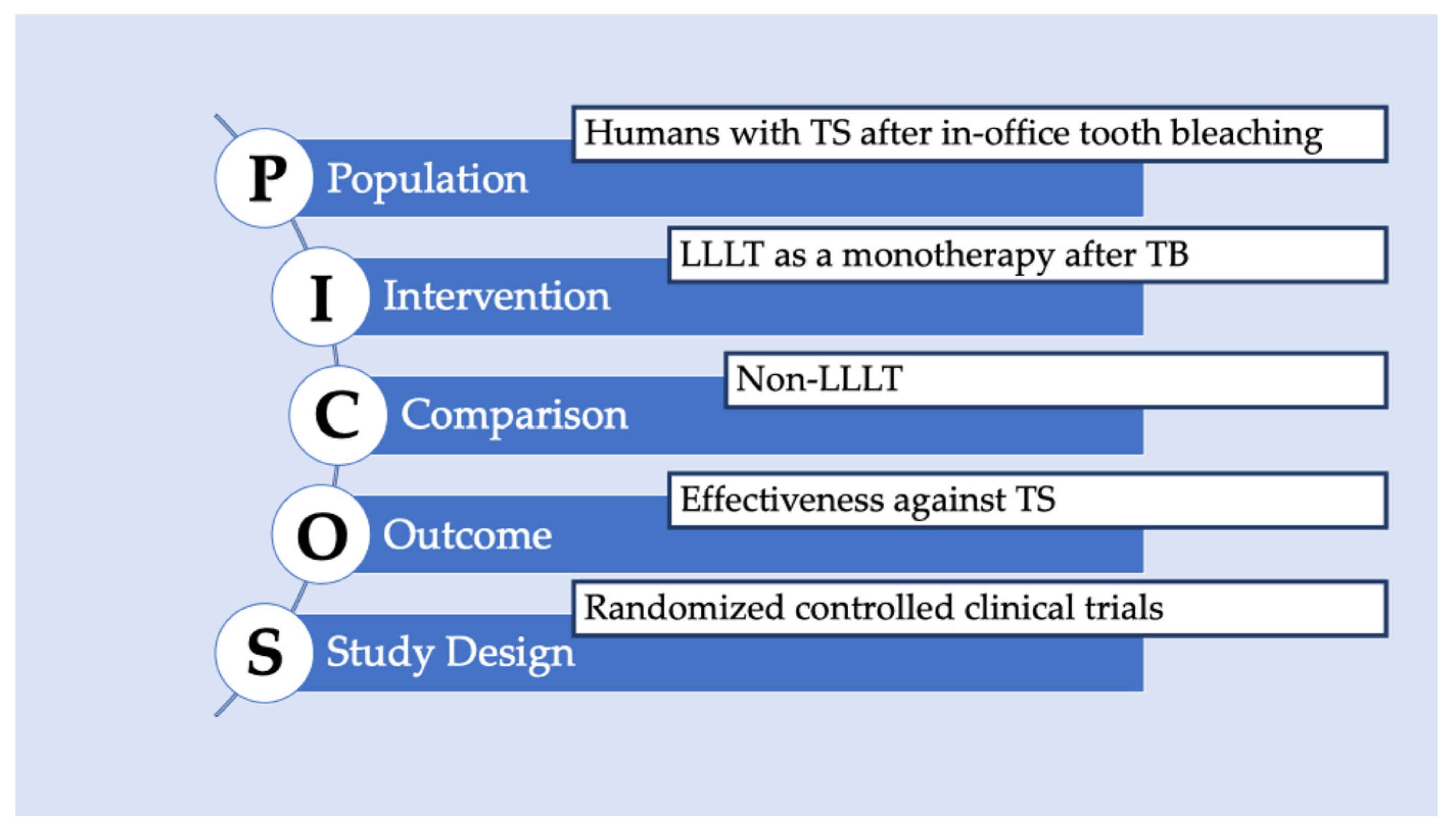 P Population
Humans with TS after in-office tooth bleaching

I Intervention
LLLT as a monotherapy after TB

C Comparison
Non-LLLT

O Outcome
Effectiveness against TS

S Study Design
Randomized controlled clinical trials